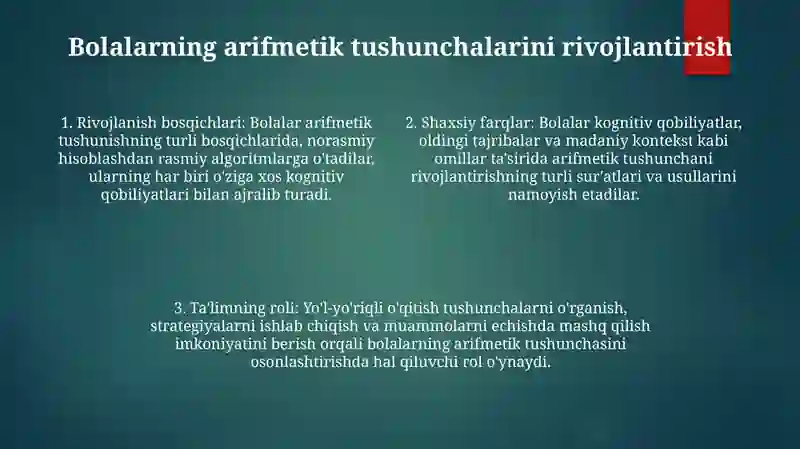 Bolalarning arifmetik tushunchalarini rivojlantirish

1. Rivojlanish bosqichlari: Bolalar arifmetik tushunishning turli bosqichlarida, norasmiy hisoblashdan rasmiy algoritmlarga o'tadilar, ularning har biri o'ziga xos kognitiv qobiliyatlari bilan ajralib turadi.

2. Shaxsiy farqlar: Bolalar kognitiv qobiliyatlar, oldingi tajribalar va madaniy kontekst kabi omillar ta'sirida arifmetik tushunchani rivojlantirishning turli sur'atlari va usullarini namoyish etadilar.

3. Ta'limning roli: Yo'l-yo'riqli o'qitish tushunchalarni o'rganish, strategiyalarni ishlab chiqish va muammolarni echishda mashq qilish imkoniyatini berish orqali bolalarning arifmetik tushunchasini osonlashtirishda hal qiluvchi rol o'ynaydi.